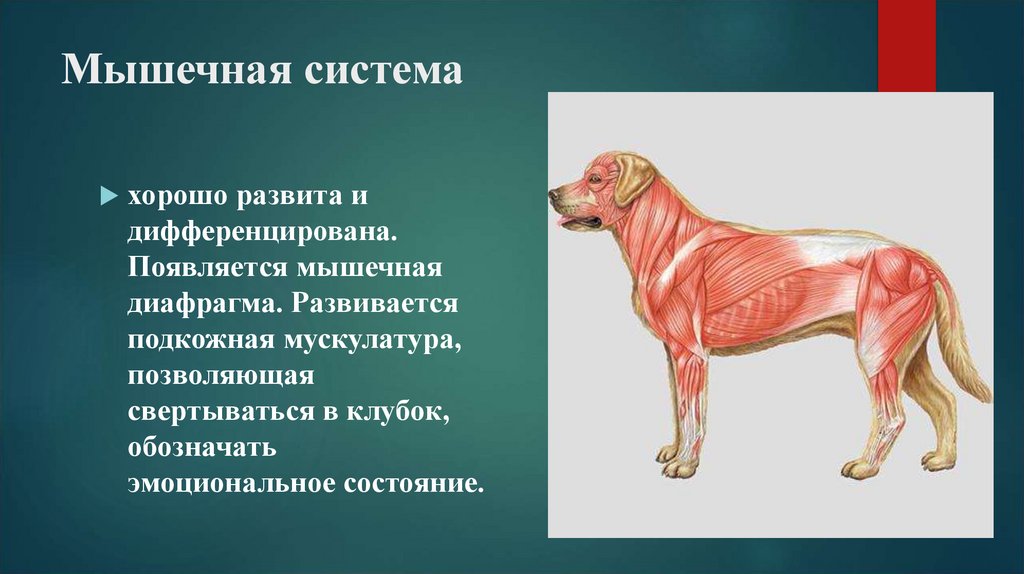 Мышечная система

хорошо развита и дифференцирована. Появляется мышечная диафрагма. Развивается подкожная мускулатура, позволяющая свертываться в клубок, обозначать эмоциональное состояние.